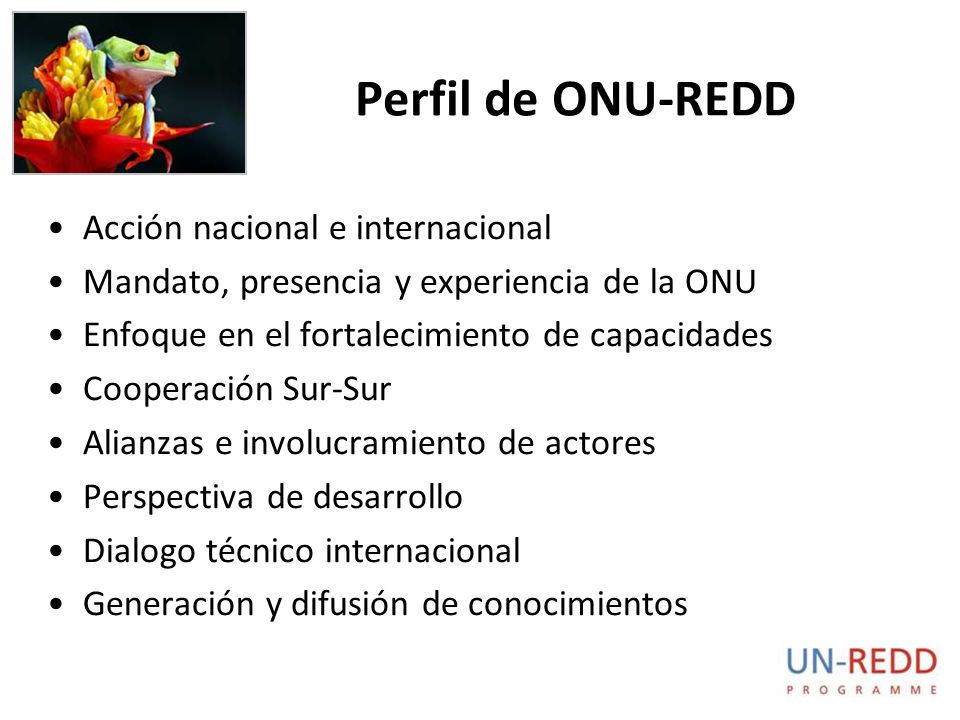 Perfil de ONU-REDD

• Acción nacional e internacional
• Mandato, presencia y experiencia de la ONU
• Enfoque en el fortalecimiento de capacidades
• Cooperación Sur-Sur
• Alianzas e involucramiento de actores
• Perspectiva de desarrollo
• Dialogo técnico internacional
• Generación y difusión de conocimientos

UN-REDD
PROGRAMME